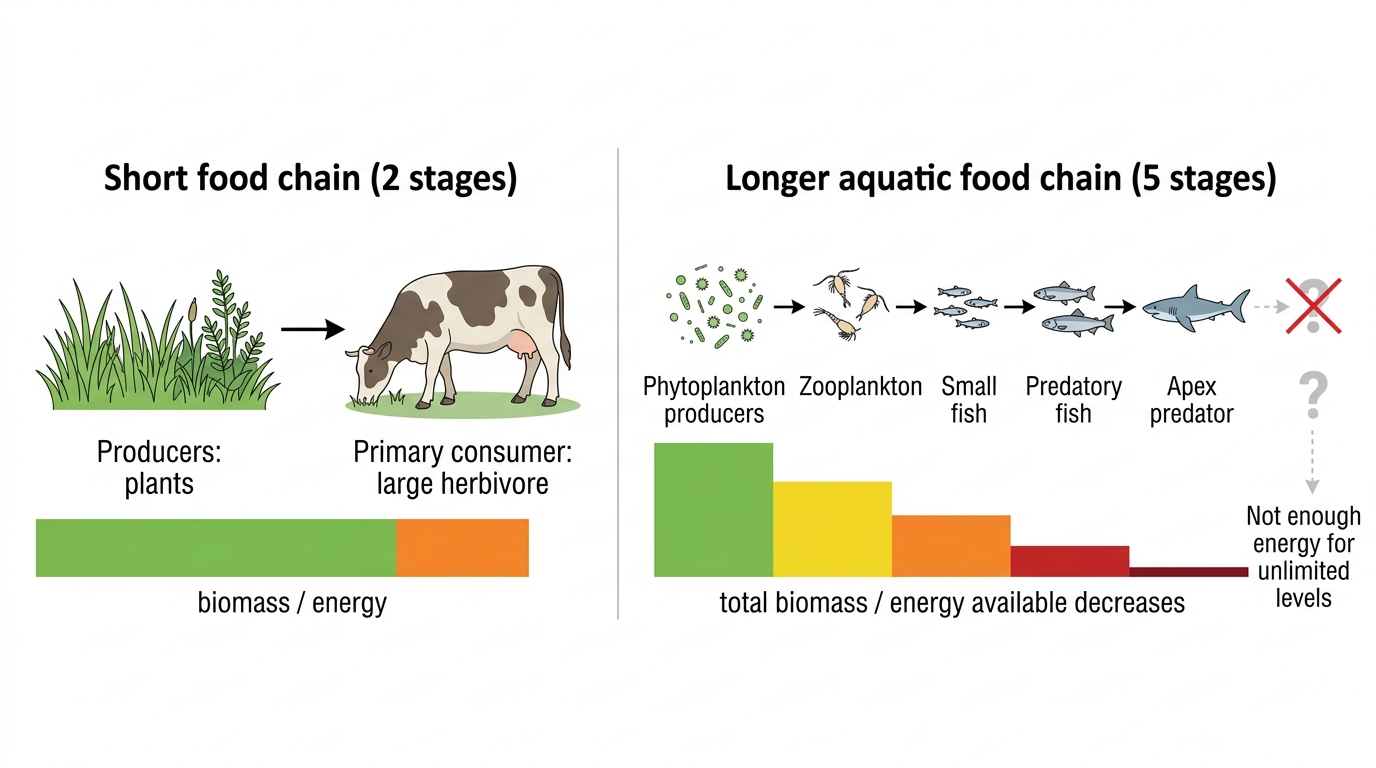 Short food chain (2 stages)

Producers: plants

Primary consumer: large herbivore

biomass / energy

Longer aquatic food chain (5 stages)

Phytoplankton producers

Zooplankton

Small fish

Predatory fish

Apex predator

?

?

Not enough energy for unlimited levels

total biomass / energy available decreases